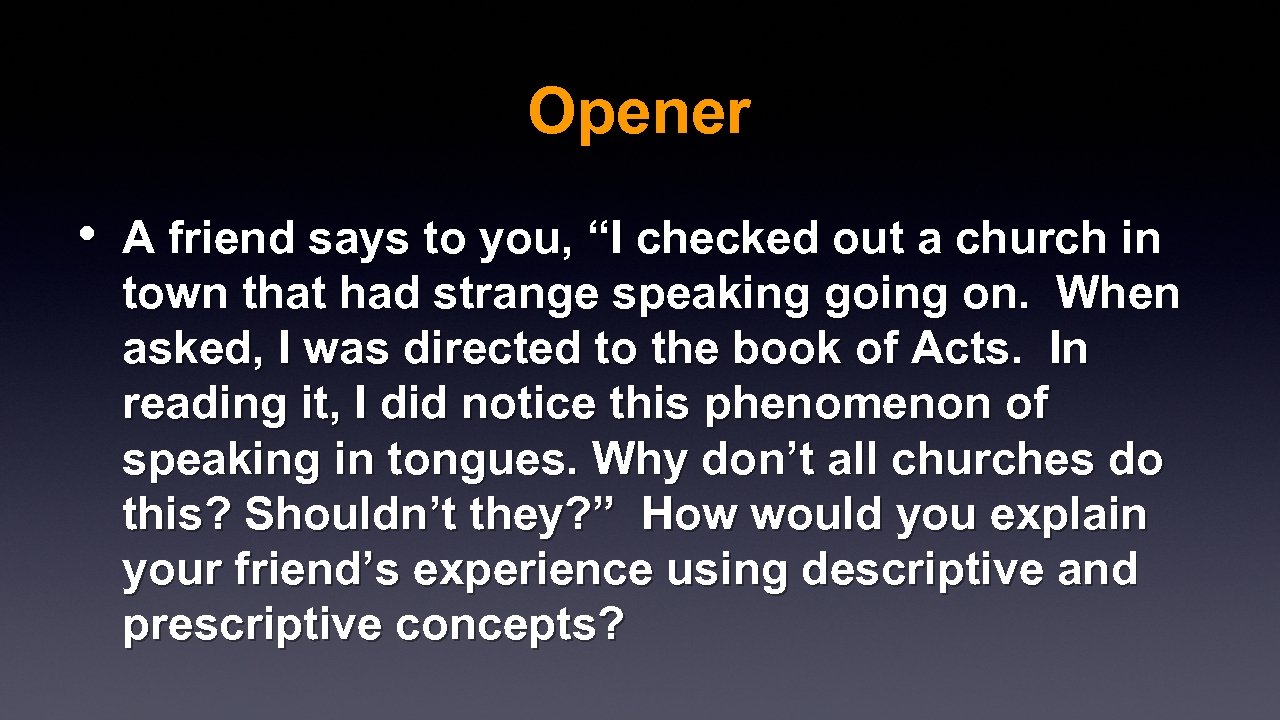 Opener

• A friend says to you, “I checked out a church in town that had strange speaking going on. When asked, I was directed to the book of Acts. In reading it, I did notice this phenomenon of speaking in tongues. Why don’t all churches do this? Shouldn’t they?” How would you explain your friend’s experience using descriptive and prescriptive concepts?